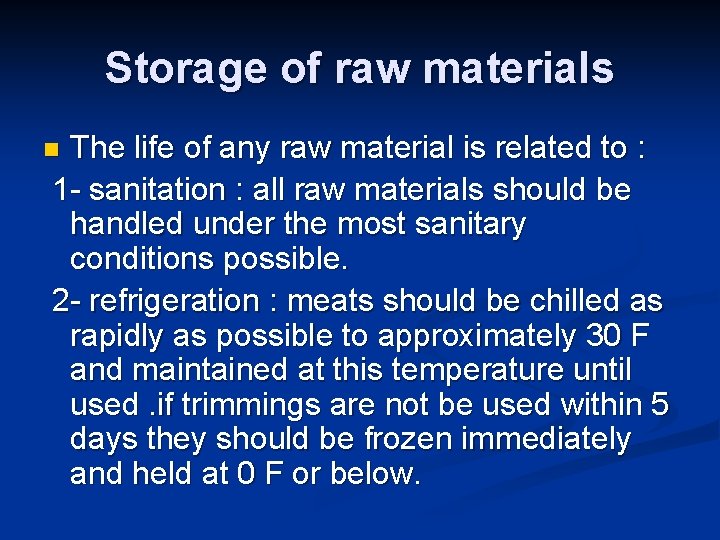 Storage of raw materials

The life of any raw material is related to :

1- sanitation : all raw materials should be handled under the most sanitary conditions possible.

2- refrigeration : meats should be chilled as rapidly as possible to approximately 30 F and maintained at this temperature until used .if trimmings are not be used within 5 days they should be frozen immediately and held at 0 F or below.